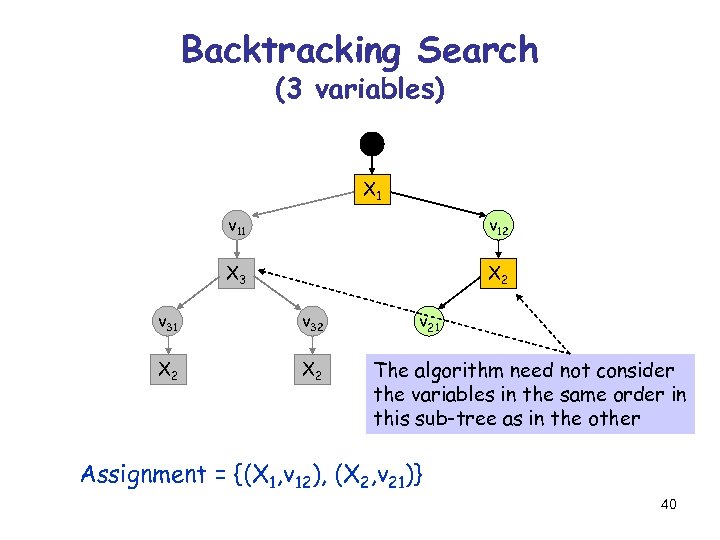 Backtracking Search
(3 variables)

$X_1$

$v_{11}$

$v_{12}$

$X_3$

$X_2$

$v_{31}$

$v_{32}$

$v_{21}$

$X_2$

$X_2$

The algorithm need not consider the variables in the same order in this sub-tree as in the other

Assignment = $\{(X_1,v_{12}), (X_2,v_{21})\}$

40